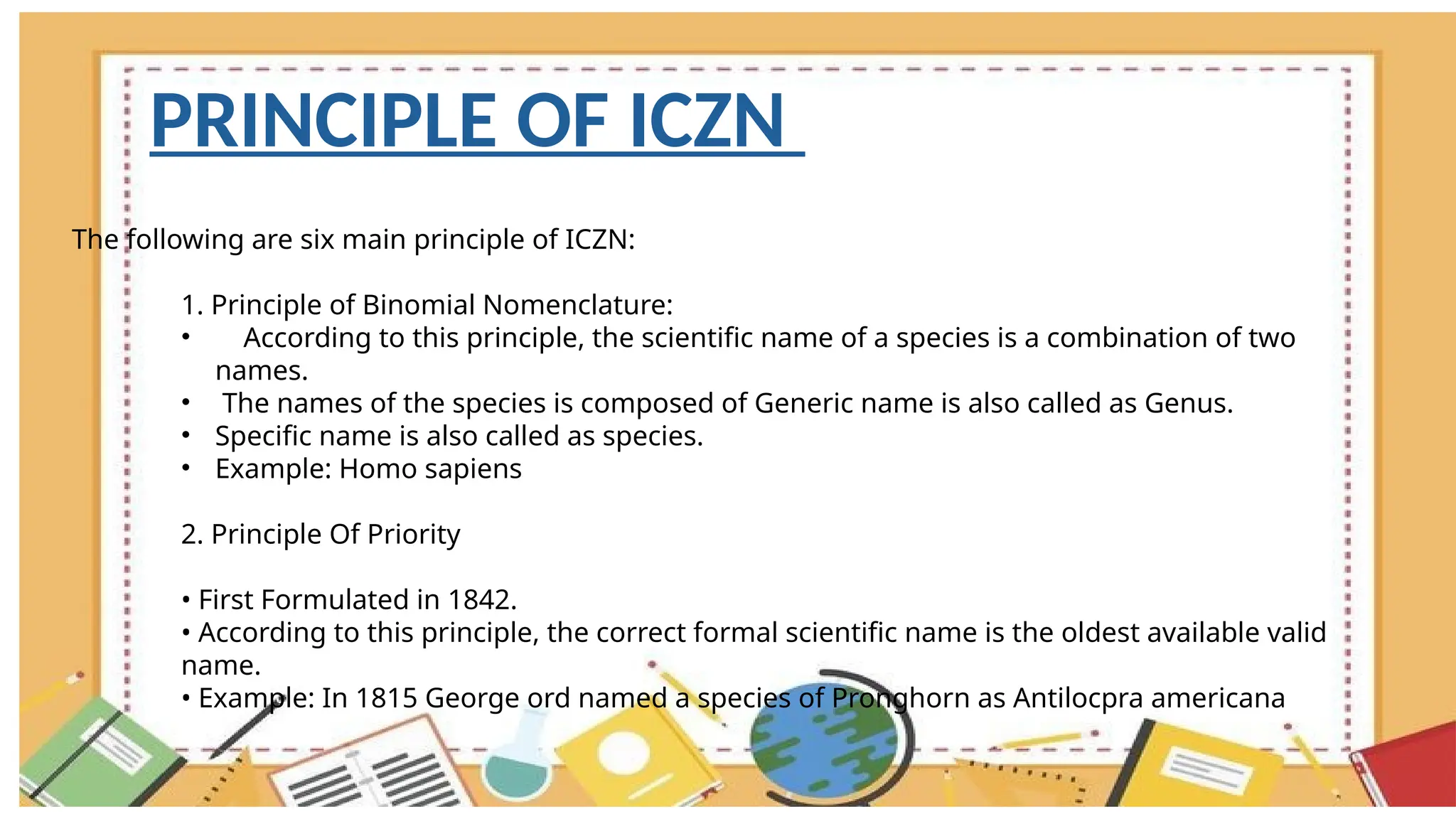 PRINCIPLE OF ICZN

The following are six main principle of ICZN:

1. Principle of Binomial Nomenclature:
• According to this principle, the scientific name of a species is a combination of two names.
• The names of the species is composed of Generic name is also called as Genus.
• Specific name is also called as species.
• Example: Homo sapiens

2. Principle Of Priority

• First Formulated in 1842.
• According to this principle, the correct formal scientific name is the oldest available valid name.
• Example: In 1815 George ord named a species of Pronghorn as Antilocpra americana